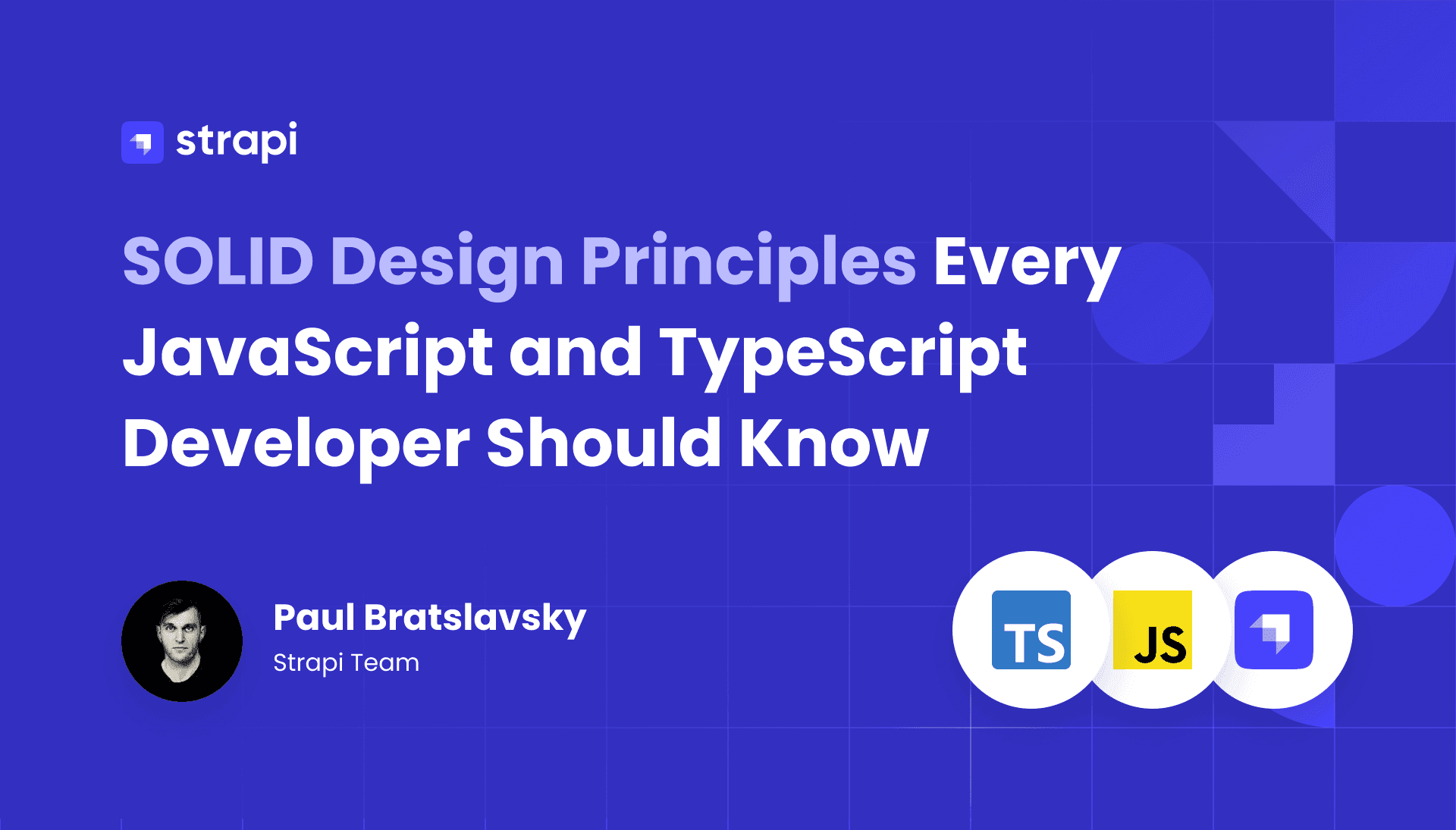 strapi

SOLID Design Principles Every JavaScript and TypeScript Developer Should Know

Paul Bratslavsky
Strapi Team

TS
JS